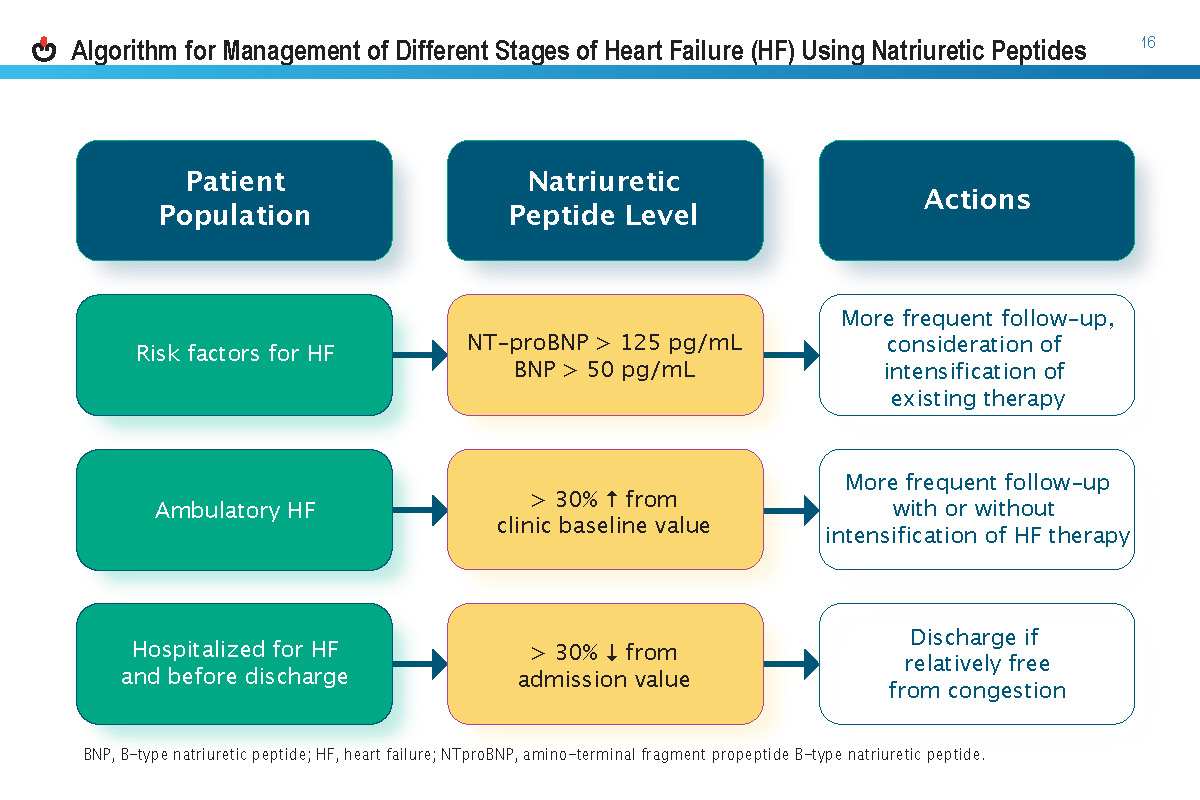 Algorithm for Management of Different Stages of Heart Failure (HF) Using Natriuretic Peptides

16

| Patient Population | Natriuretic Peptide Level | Actions |
|---|---|---|
| Risk factors for HF | NT-proBNP > 125 pg/mL BNP > 50 pg/mL | More frequent follow-up, consideration of intensification of existing therapy |
| Ambulatory HF | > 30% ↑ from clinic baseline value | More frequent follow-up with or without intensification of HF therapy |
| Hospitalized for HF and before discharge | > 30% ↓ from admission value | Discharge if relatively free from congestion |

BNP, B-type natriuretic peptide; HF, heart failure; NTproBNP, amino-terminal fragment propeptide B-type natriuretic peptide.